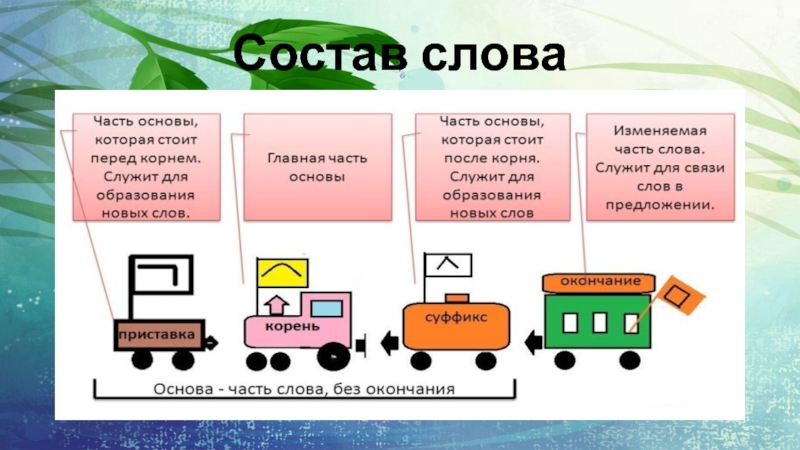 Состав слова

Часть основы, которая стоит перед корнем. Служит для образования новых слов.

Главная часть основы

Часть основы, которая стоит после корня. Служит для образования новых слов

Изменяемая часть слова. Служит для связи слов в предложении.

приставка

корень

суффикс

окончание

Основа - часть слова, без окончания